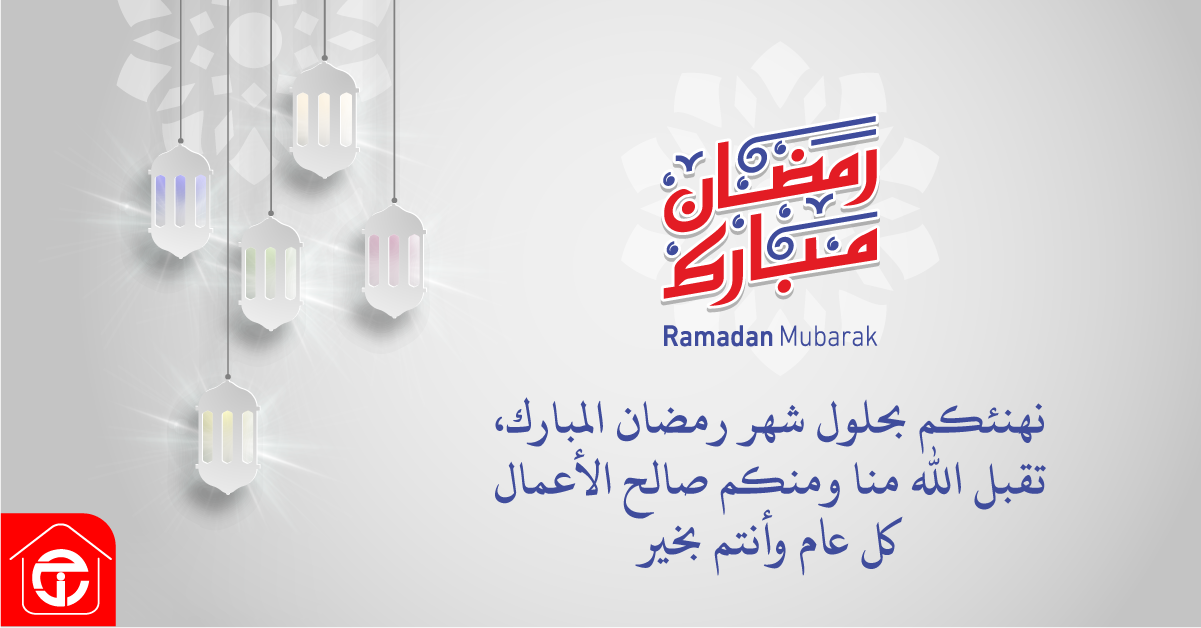 رمضان
مبارك

Ramadan Mubarak

نهنئكم بحلول شهر رمضان المبارك،
تقبل الله منا ومنكم صالح الأعمال
كل عام وأنتم بخير